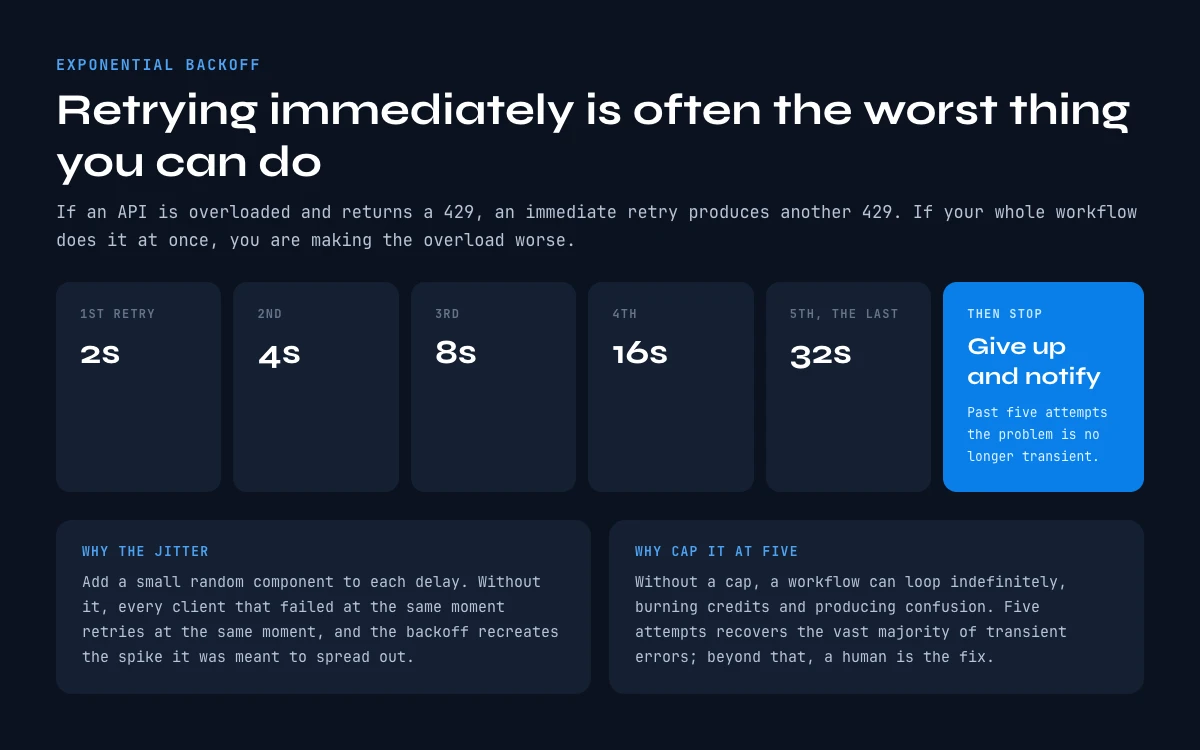 EXPONENTIAL BACKOFF

Retrying immediately is often the worst thing you can do

If an API is overloaded and returns a 429, an immediate retry produces another 429. If your whole workflow does it at once, you are making the overload worse.

1ST RETRY
2s

2ND
4s

3RD
8s

4TH
16s

5TH, THE LAST
32s

THEN STOP
Give up and notify
Past five attempts the problem is no longer transient.

WHY THE JITTER
Add a small random component to each delay. Without it, every client that failed at the same moment retries at the same moment, and the backoff recreates the spike it was meant to spread out.

WHY CAP IT AT FIVE
Without a cap, a workflow can loop indefinitely, burning credits and producing confusion. Five attempts recovers the vast majority of transient errors; beyond that, a human is the fix.